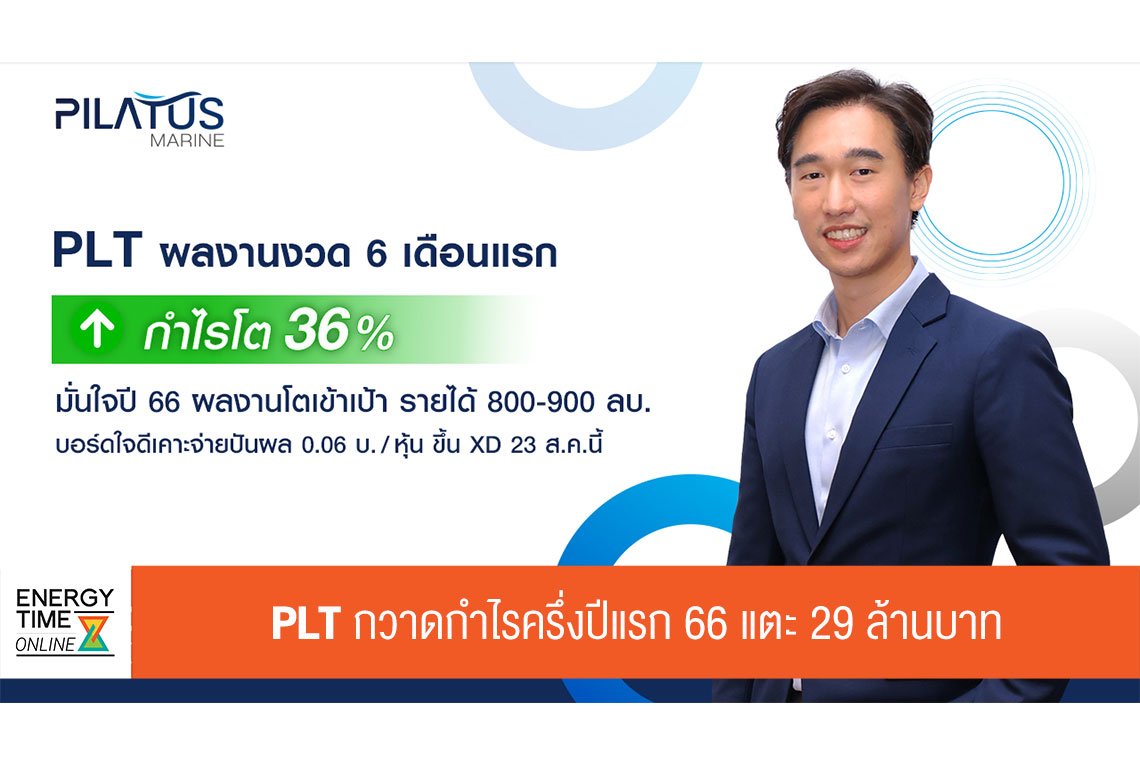 PILATUS
MARINE

PLT ผลงานงวด 6 เดือนแรก

กำไรโต 36%

มั่นใจปี 66 ผลงานโตเข้าเป้า รายได้ 800-900 ลบ.

บอร์ดใจดีเคาะจ่ายปันผล 0.06 บ./หุ้น ขึ้น XD 23 ส.ค.นี้

ENERGY TIME ONLINE

PLT กวาดกำไรครึ่งปีแรก 66 แตะ 29 ล้านบาท